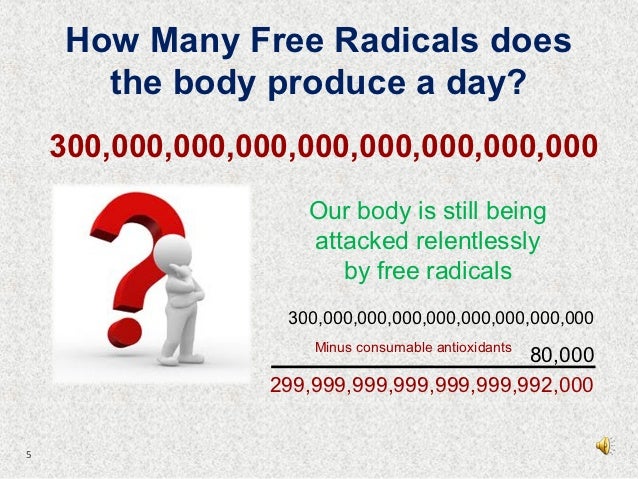 How Many Free Radicals does the body produce a day?

300,000,000,000,000,000,000,000,000

Our body is still being attacked relentlessly by free radicals

300,000,000,000,000,000,000,000,000

Minus consumable antioxidants 80,000

299,999,999,999,999,999,992,000

5